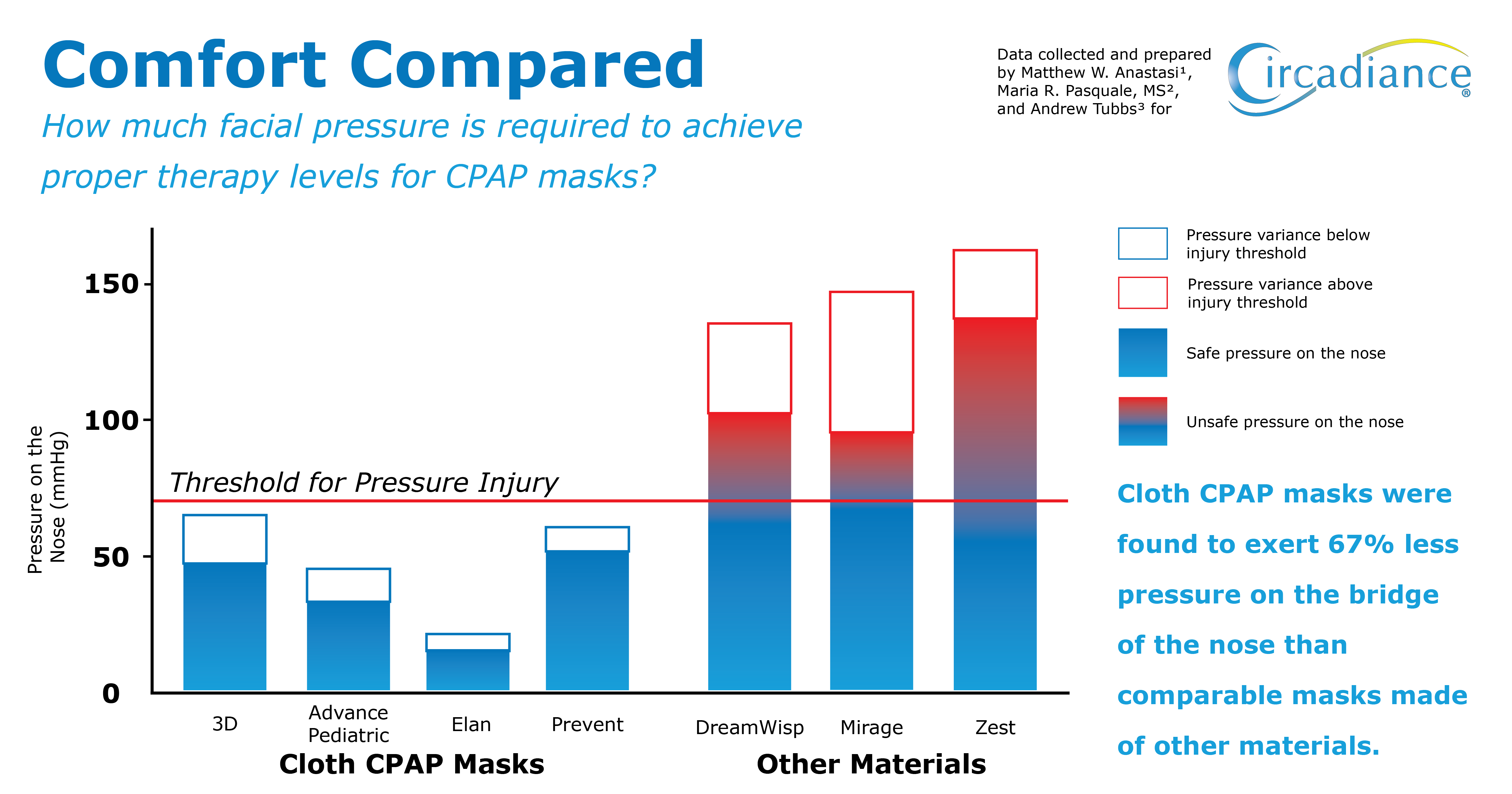 Comfort Compared

How much facial pressure is required to achieve proper therapy levels for CPAP masks?

Data collected and prepared by Matthew W. Anastasi¹, Maria R. Pasquale, MS², and Andrew Tubbs³ for

Circadiance®

Pressure on the Nose (mmHg)

150
100
50
0

Threshold for Pressure Injury

3D
Advance Pediatric
Elan
Prevent
DreamWisp
Mirage
Zest

Cloth CPAP Masks
Other Materials

Pressure variance below injury threshold

Pressure variance above injury threshold

Safe pressure on the nose

Unsafe pressure on the nose

Cloth CPAP masks were found to exert 67% less pressure on the bridge of the nose than comparable masks made of other materials.